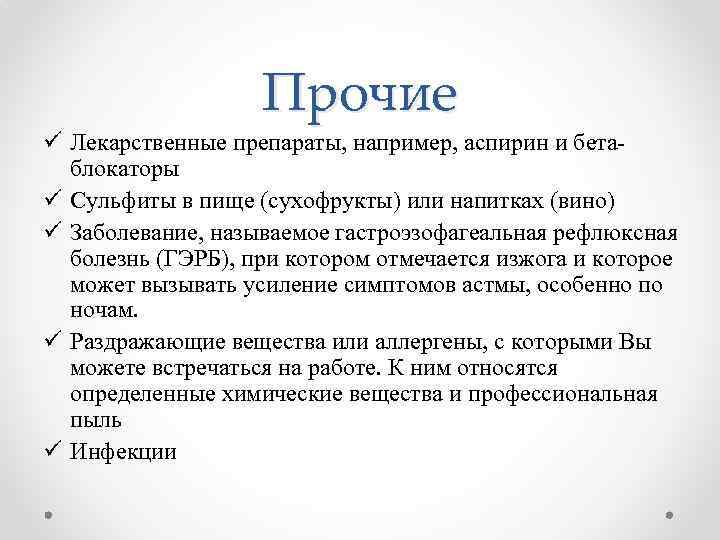 Прочие

✓ Лекарственные препараты, например, аспирин и бета-блокаторы

✓ Сульфиты в пище (сухофрукты) или напитках (вино)

✓ Заболевание, называемое гастроэзофагеальная рефлюксная болезнь (ГЭРБ), при котором отмечается изжога и которое может вызывать усиление симптомов астмы, особенно по ночам.

✓ Раздражающие вещества или аллергены, с которыми Вы можете встречаться на работе. К ним относятся определенные химические вещества и профессиональная пыль

✓ Инфекции